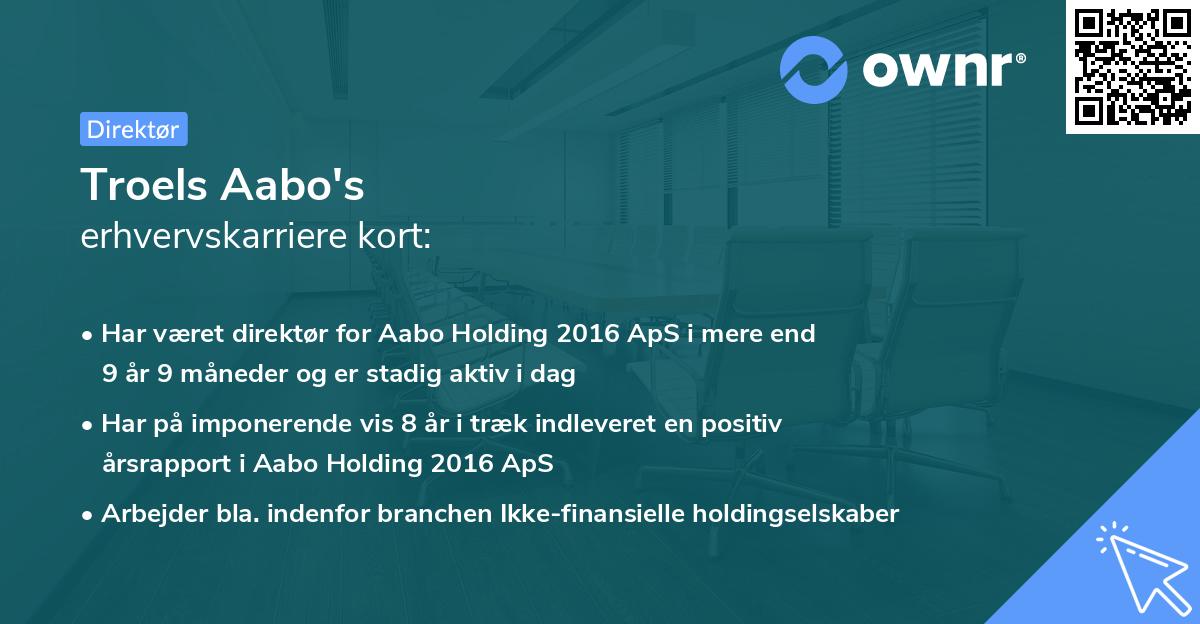 ownr®

Direktør

Troels Aabo's
erhvervskarriere kort:

• Har været direktør for Aabo Holding 2016 ApS i mere end 9 år 9 måneder og er stadig aktiv i dag
• Har på imponerende vis 8 år i træk indleveret en positiv årsrapport i Aabo Holding 2016 ApS
• Arbejder bla. indenfor branchen Ikke-finansielle holdingselskaber